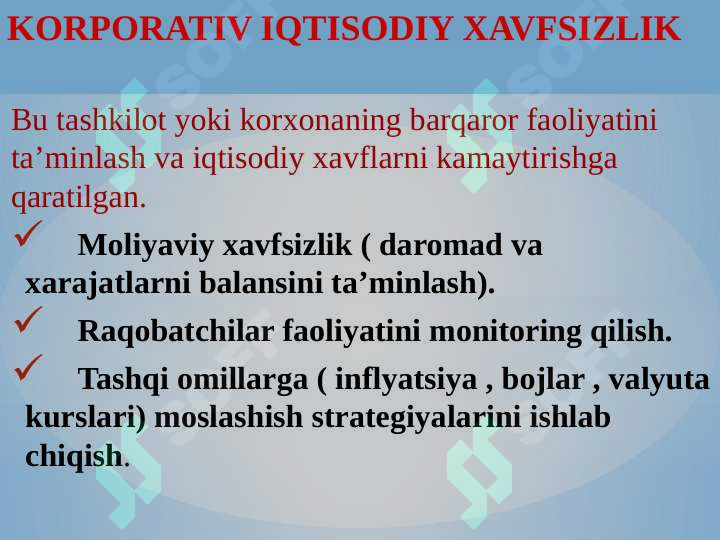 KORPORATIV IQTISODIY XAVFSIZLIK

Bu tashkilot yoki korxonaning barqaror faoliyatini ta’minlash va iqtisodiy xavflarni kamaytirishga qaratilgan.

✓ Moliyaviy xavfsizlik ( daromad va xarajatlarni balansini ta’minlash).

✓ Raqobatchilar faoliyatini monitoring qilish.

✓ Tashqi omillarga ( inflyatsiya , bojlar , valyuta kurslari) moslashish strategiyalarini ishlab chiqish.